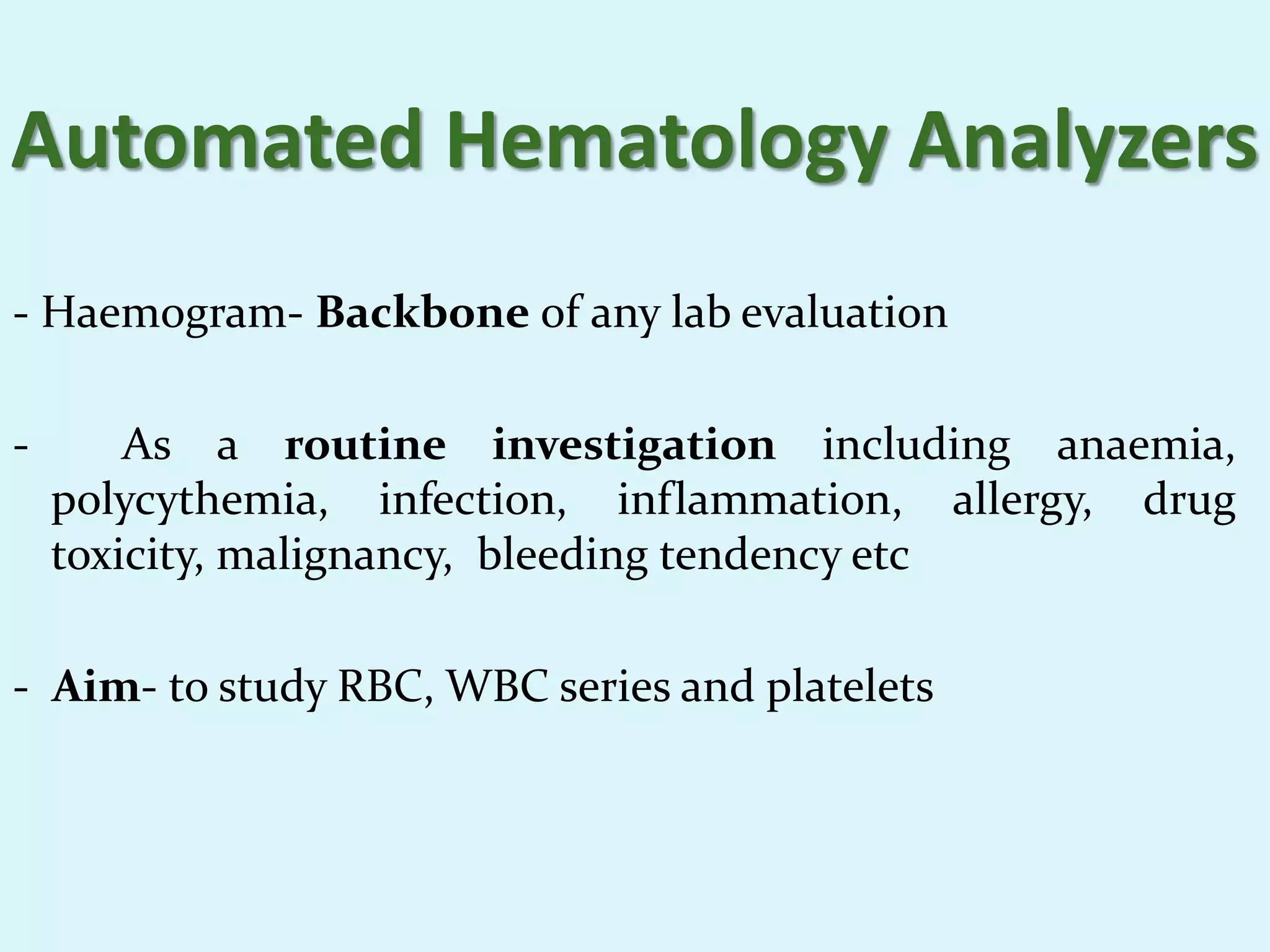 Automated Hematology Analyzers

- Haemogram- Backbone of any lab evaluation

- As a routine investigation including anaemia, polycythemia, infection, inflammation, allergy, drug toxicity, malignancy, bleeding tendency etc

- Aim- to study RBC, WBC series and platelets